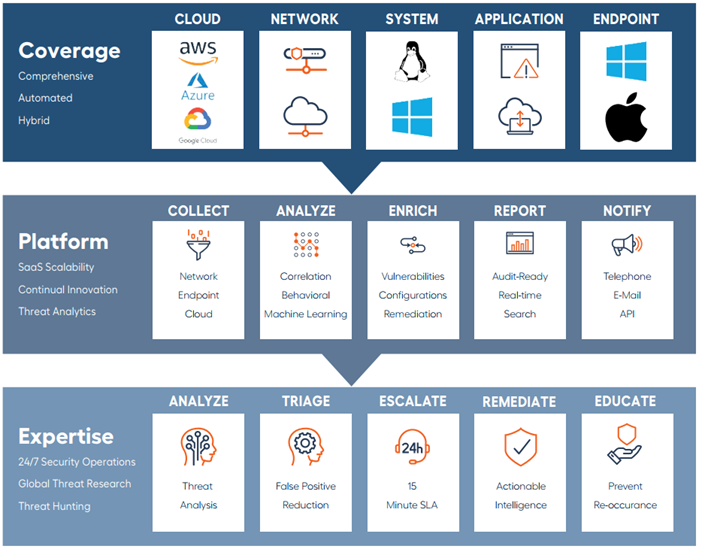 Coverage
Comprehensive
Automated
Hybrid

CLOUD
aws
Azure
Google Cloud

NETWORK

SYSTEM

APPLICATION

ENDPOINT

Platform
SaaS Scalability
Continual Innovation
Threat Analytics

COLLECT
Network
Endpoint
Cloud

ANALYZE
Correlation
Behavioral
Machine Learning

ENRICH
Vulnerabilities
Configurations
Remediation

REPORT
Audit-Ready
Real-time
Search

NOTIFY
Telephone
E-Mail
API

Expertise
24/7 Security Operations
Global Threat Research
Threat Hunting

ANALYZE
Threat
Analysis

TRIAGE
False Positive
Reduction

ESCALATE
24h
15
Minute SLA

REMEDIATE
Actionable
Intelligence

EDUCATE
Prevent
Re-occurance